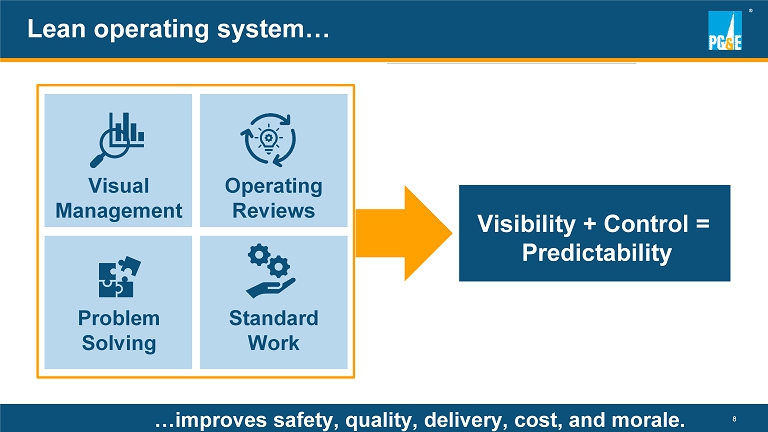 Lean operating system…

PG&E

Visual Management

Operating Reviews

Problem Solving

Standard Work

Visibility + Control = Predictability

…improves safety, quality, delivery, cost, and morale.

8